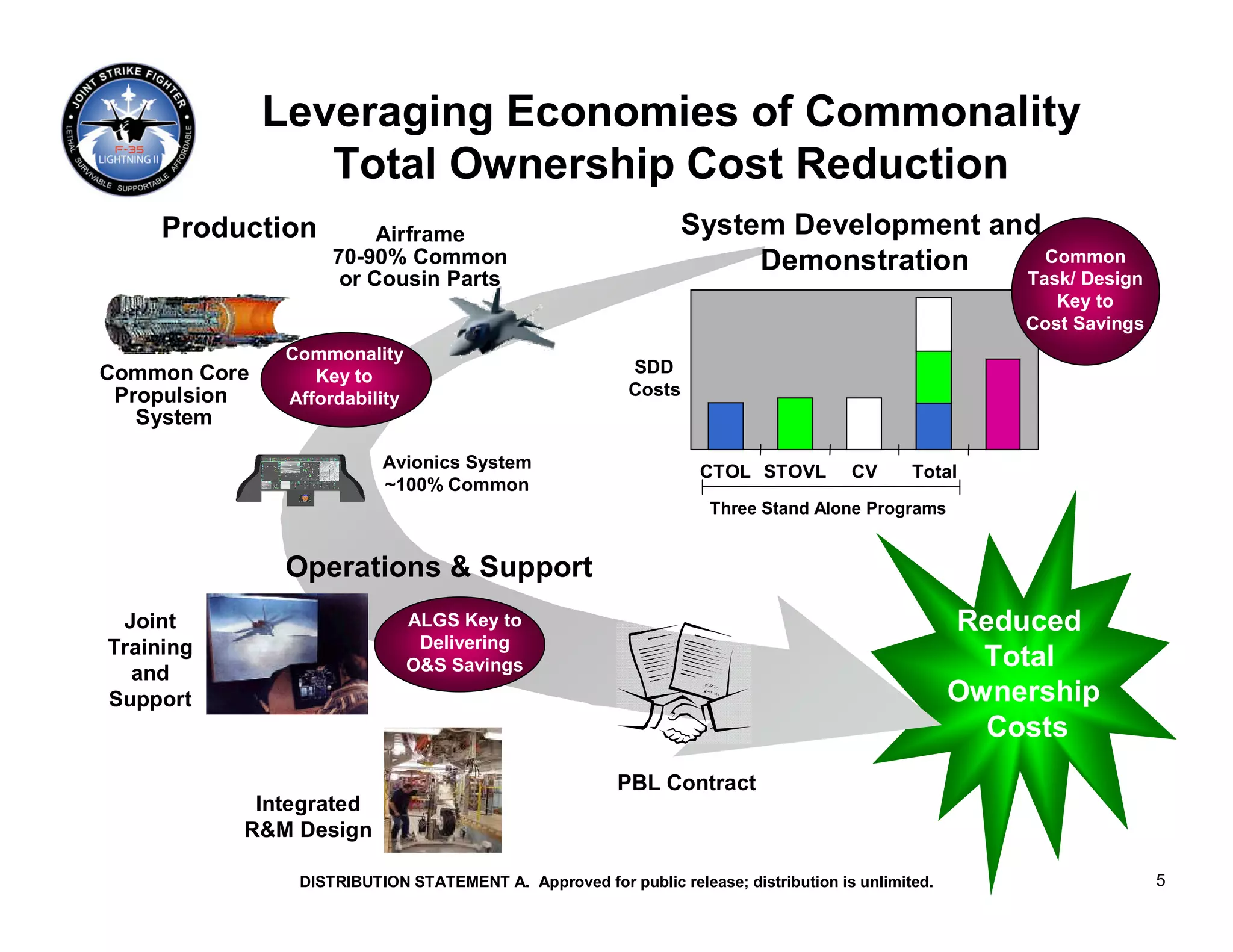 JOINT STRIKE FIGHTER
F-35 LIGHTNING II
LETHAL SURVIVABLE SUPPORTABLE AFFORDABLE

Leveraging Economies of Commonality
Total Ownership Cost Reduction

Production

Airframe
70-90% Common or Cousin Parts

Common Core Propulsion System

Commonality Key to Affordability

Avionics System ~100% Common

System Development and Demonstration

Common Task/ Design Key to Cost Savings

SDD Costs

CTOL STOVL CV Total

Three Stand Alone Programs

Operations & Support

Joint Training and Support

ALGS Key to Delivering O&S Savings

Integrated R&M Design

PBL Contract

Reduced Total Ownership Costs

DISTRIBUTION STATEMENT A. Approved for public release; distribution is unlimited.

5